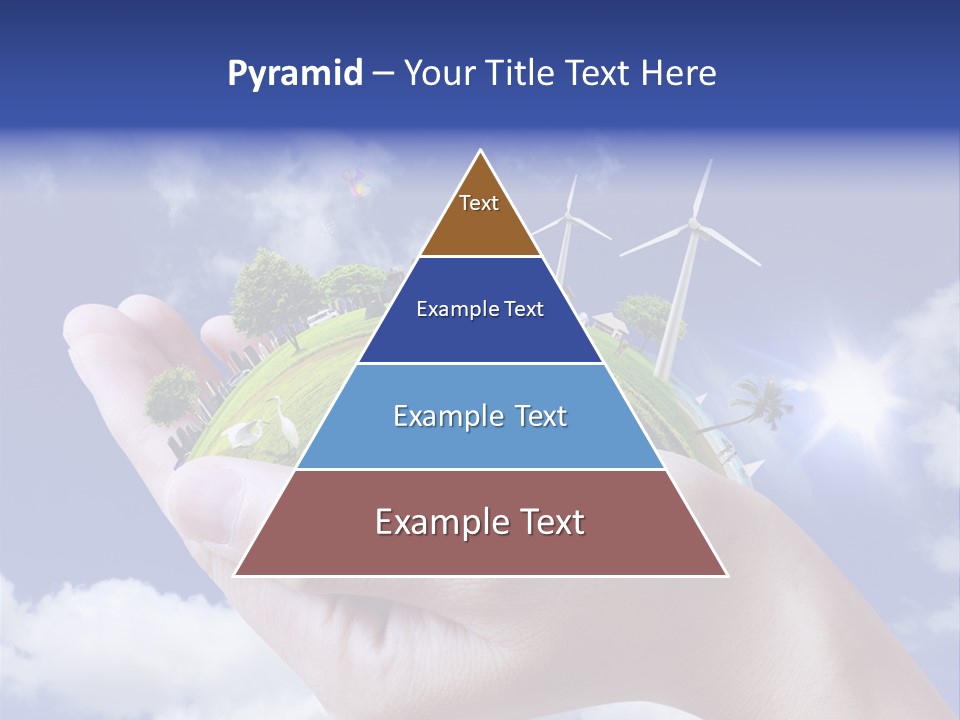 Pyramid – Your Title Text Here

Text

Example Text

Example Text

Example Text